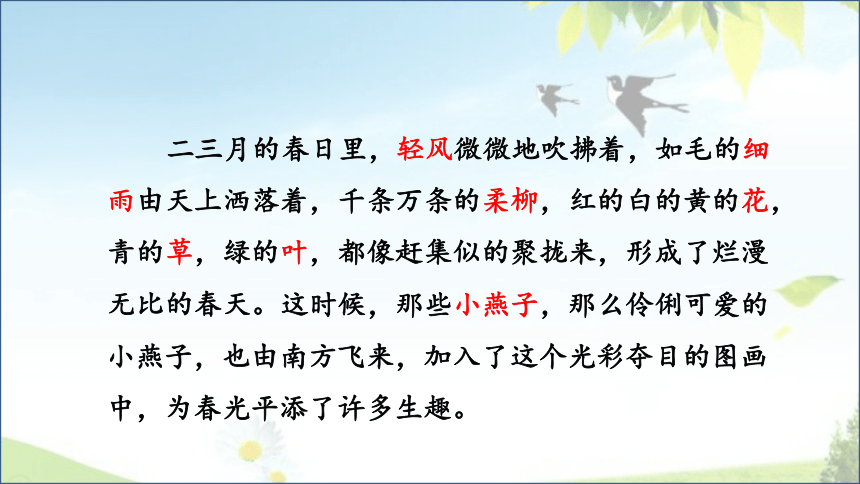 二三月的春日里，轻风微微地吹拂着，如毛的细雨由天上洒落着，千条万条的柔柳，红的白的黄的花，青的草，绿的叶，都像赶集似的聚拢来，形成了烂漫无比的春天。这时候，那些小燕子，那么伶俐可爱的小燕子，也由南方飞来，加入了这个光彩夺目的图画中，为春光平添了许多生趣。